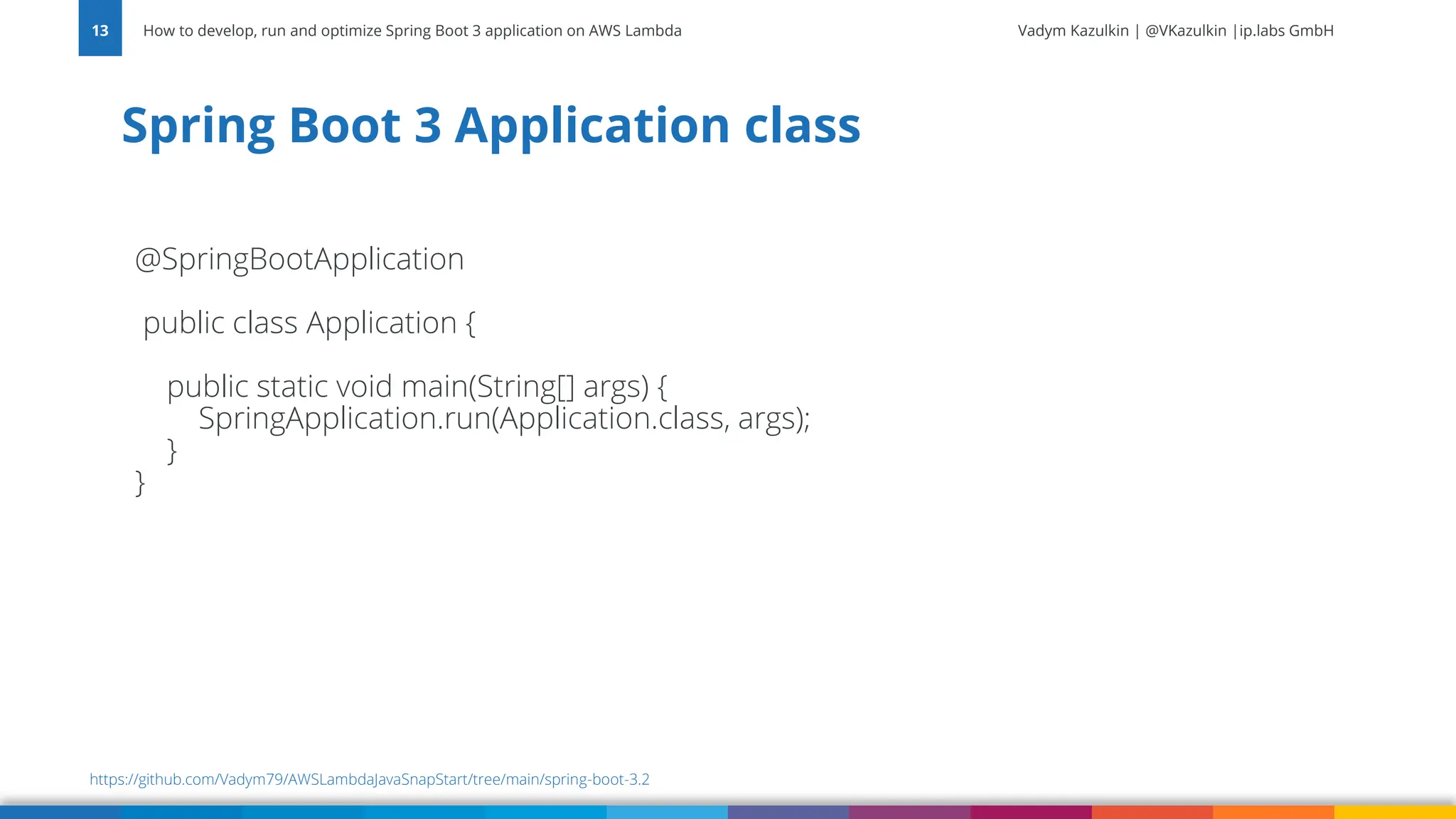 13 How to develop, run and optimize Spring Boot 3 application on AWS Lambda

Vadym Kazulkin | @VKazulkin |ip.labs GmbH

Spring Boot 3 Application class

@SpringBootApplication

public class Application {

public static void main(String[] args) {
SpringApplication.run(Application.class, args);
}
}

https://github.com/Vadym79/AWSLambdaJavaSnapStart/tree/main/spring-boot-3.2